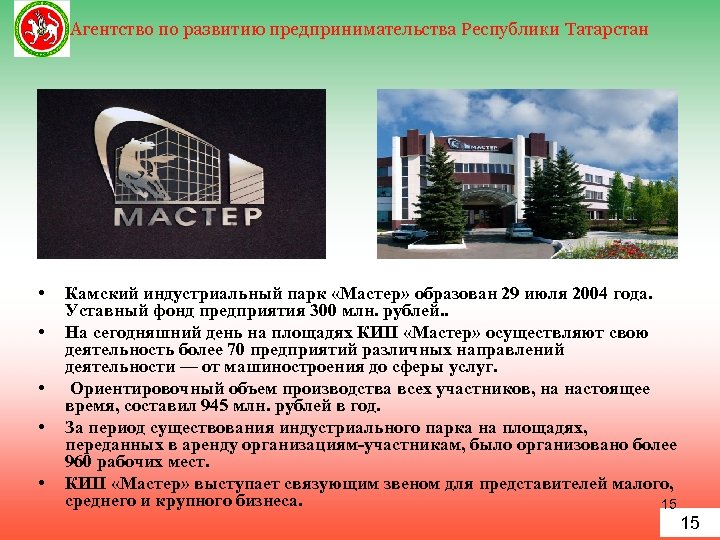 Агентство по развитию предпринимательства Республики Татарстан

МАСТЕР

МАСТЕР

• Камский индустриальный парк «Мастер» образован 29 июля 2004 года. Уставный фонд предприятия 300 млн. рублей..

• На сегодняшний день на площадях КИП «Мастер» осуществляют свою деятельность более 70 предприятий различных направлений деятельности — от машиностроения до сферы услуг.

• Ориентировочный объем производства всех участников, на настоящее время, составил 945 млн. рублей в год.

• За период существования индустриального парка на площадях, переданных в аренду организациям-участникам, было организовано более 960 рабочих мест.

• КИП «Мастер» выступает связующим звеном для представителей малого, среднего и крупного бизнеса.

15

15